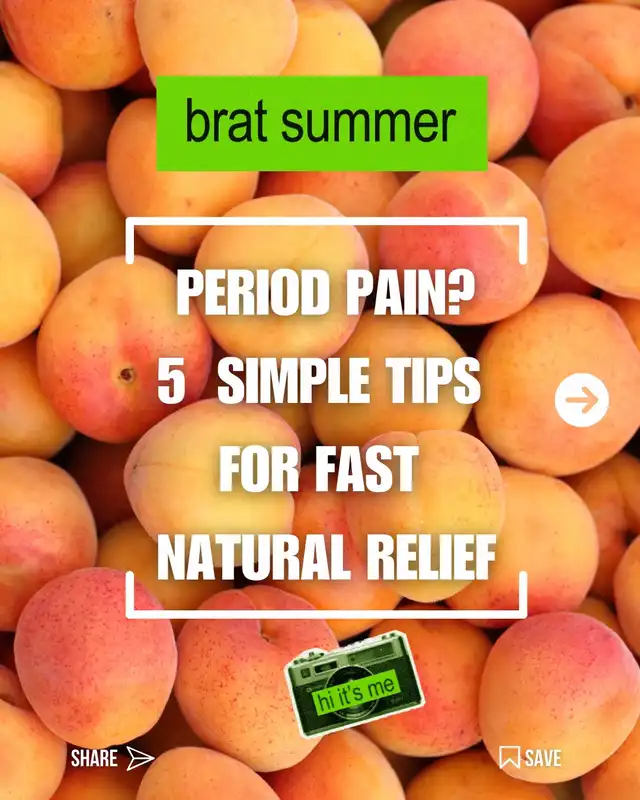 brat summer

PERIOD PAIN?
5 SIMPLE TIPS
FOR FAST
NATURAL RELIEF

hi it's me

SHARE

SAVE